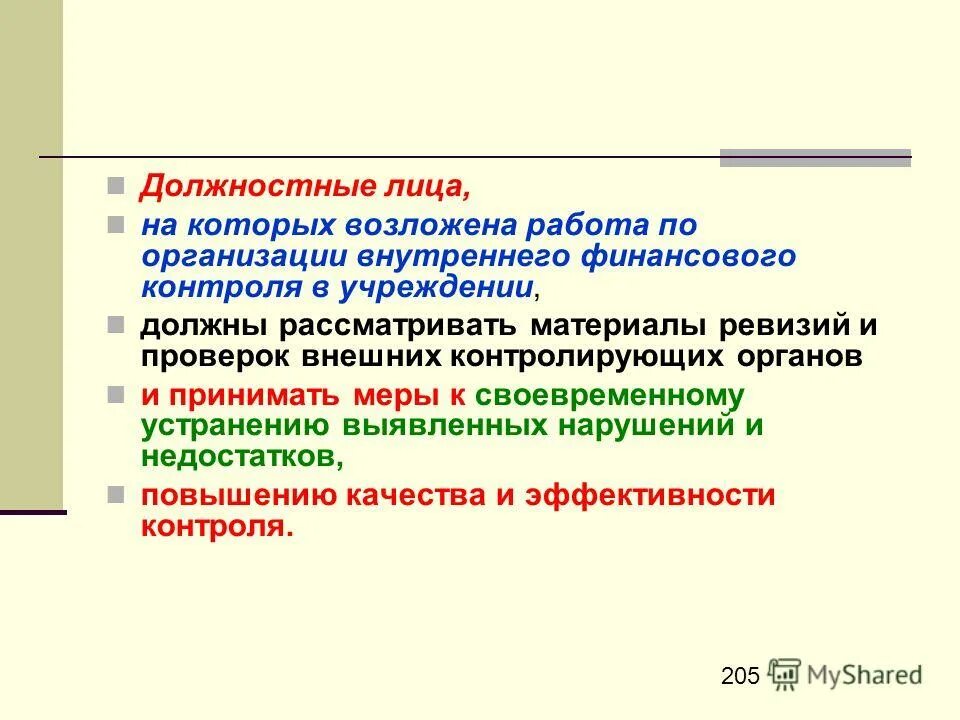 Должностные лица,

на которых возложена работа по организации внутреннего финансового контроля в учреждении,

должны рассматривать материалы ревизий и проверок внешних контролирующих органов

и принимать меры к своевременному устранению выявленных нарушений и недостатков,

повышению качества и эффективности контроля.

205 MyShared